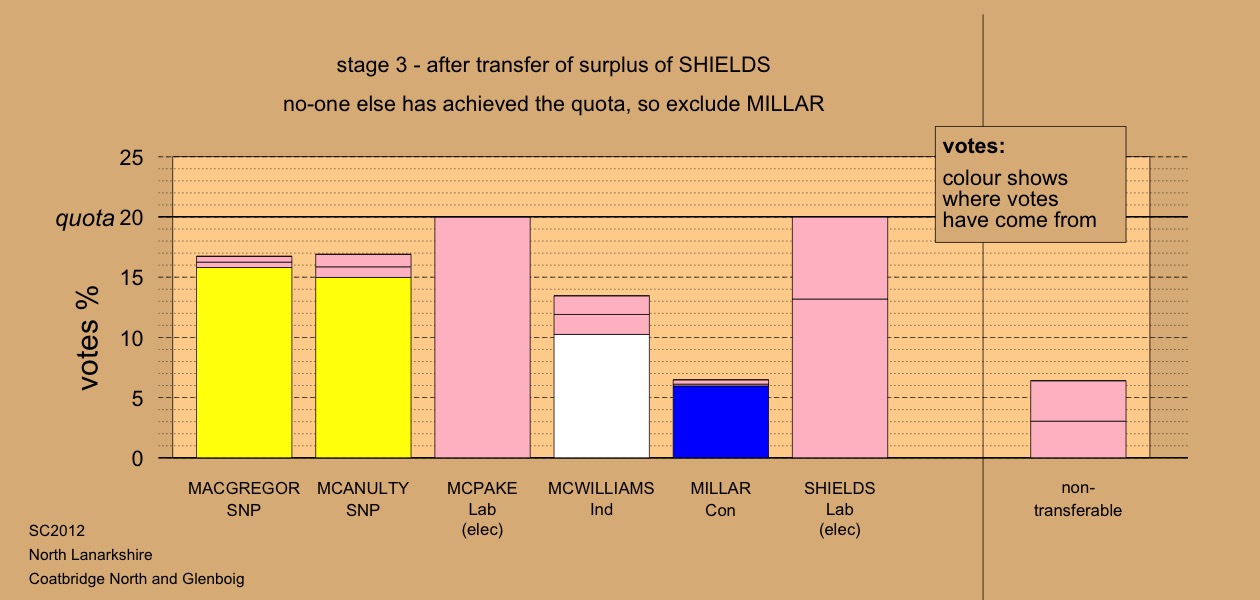 stage 3 - after transfer of surplus of SHIELDS

no-one else has achieved the quota, so exclude MILLAR

votes:
colour shows where votes have come from

votes %

25
quota 20
15
10
5
0

MACGREGOR SNP

MCANULTY SNP

MCPAKE Lab (elec)

MCWILLIAMS Ind

MILLAR Con

SHIELDS Lab (elec)

non-transferable

SC2012
North Lanarkshire
Coatbridge North and Glenboig